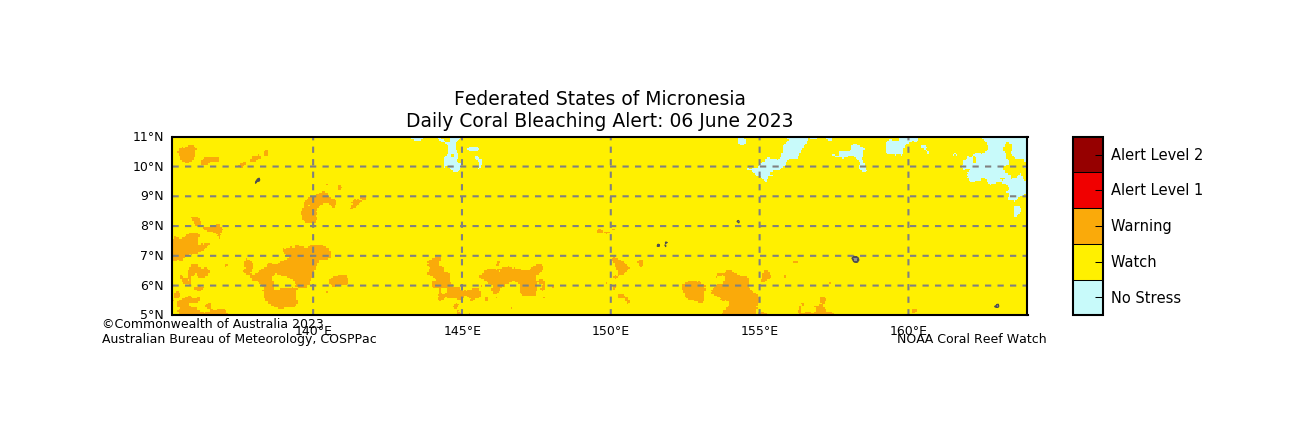 Federated States of Micronesia
Daily Coral Bleaching Alert: 06 June 2023

11°N
10°N
9°N
8°N
7°N
6°N
5°N

140°E
145°E
150°E
155°E
160°E

Alert Level 2
Alert Level 1
Warning
Watch
No Stress

©Commonwealth of Australia 2023
Australian Bureau of Meteorology, COSPPac

NOAA Coral Reef Watch